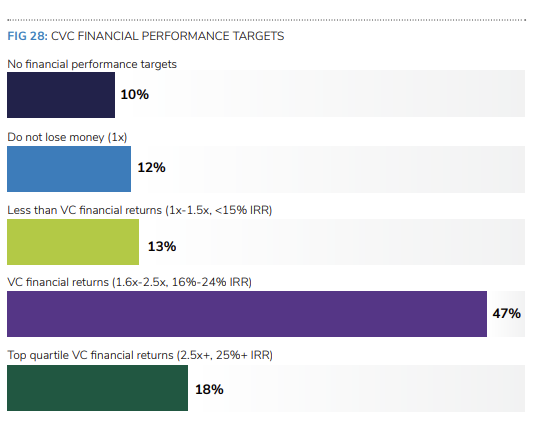 FIG 28: CVC FINANCIAL PERFORMANCE TARGETS

No financial performance targets

10%

Do not lose money (1x)

12%

Less than VC financial returns (1x-1.5x, <15% IRR)

13%

VC financial returns (1.6x-2.5x, 16%-24% IRR)

47%

Top quartile VC financial returns (2.5x+, 25%+ IRR)

18%